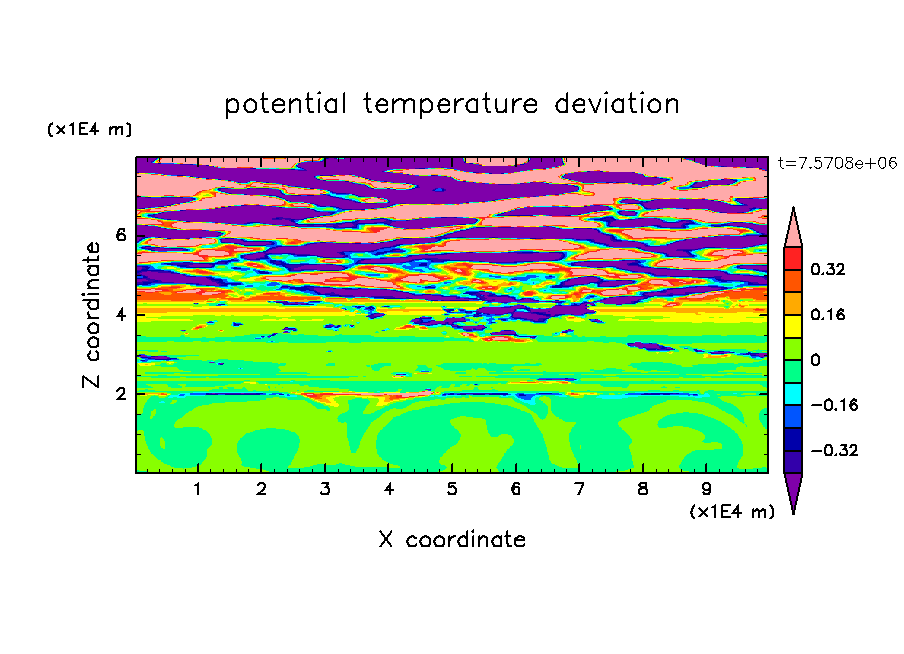 potential temperature deviation

(x1E4 m)

t=7.5708e+06

Z coordinate

6
4
2

0.32
0.16
0
−0.16
−0.32

1 2 3 4 5 6 7 8 9

(x1E4 m)

X coordinate